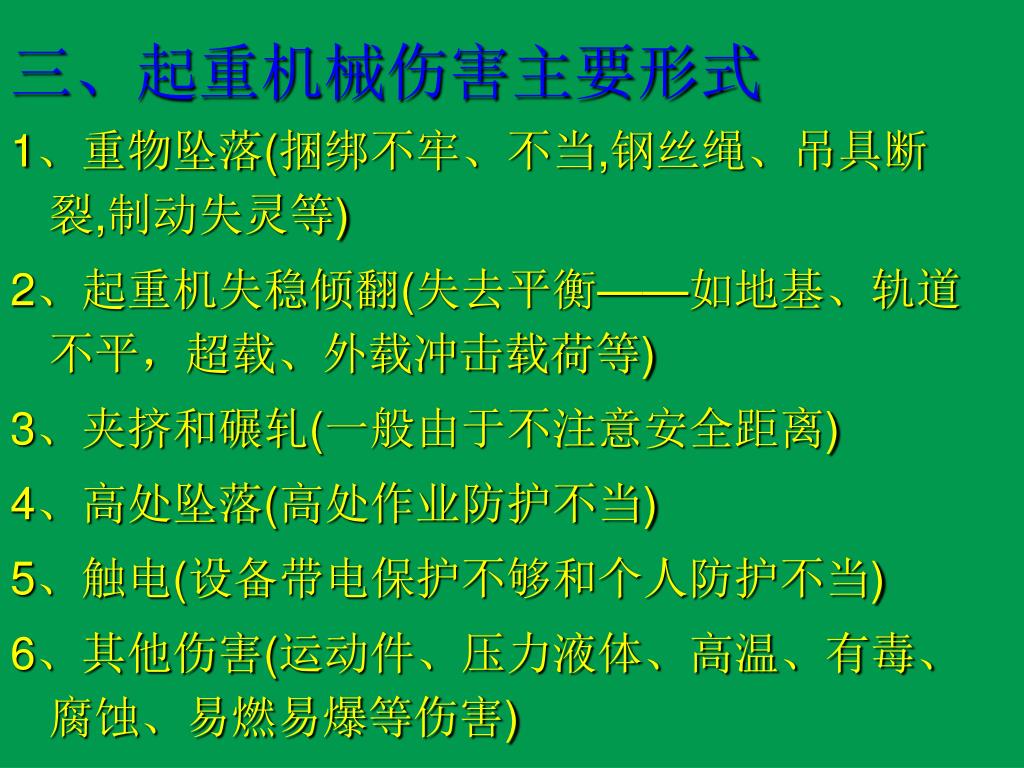 三、起重机械伤害主要形式

1、重物坠落(捆绑不牢、不当,钢丝绳、吊具断裂,制动失灵等)

2、起重机失稳倾翻(失去平衡——如地基、轨道不平，超载、外载冲击载荷等)

3、夹挤和碾轧(一般由于不注意安全距离)

4、高处坠落(高处作业防护不当)

5、触电(设备带电保护不够和个人防护不当)

6、其他伤害(运动件、压力液体、高温、有毒、腐蚀、易燃易爆等伤害)